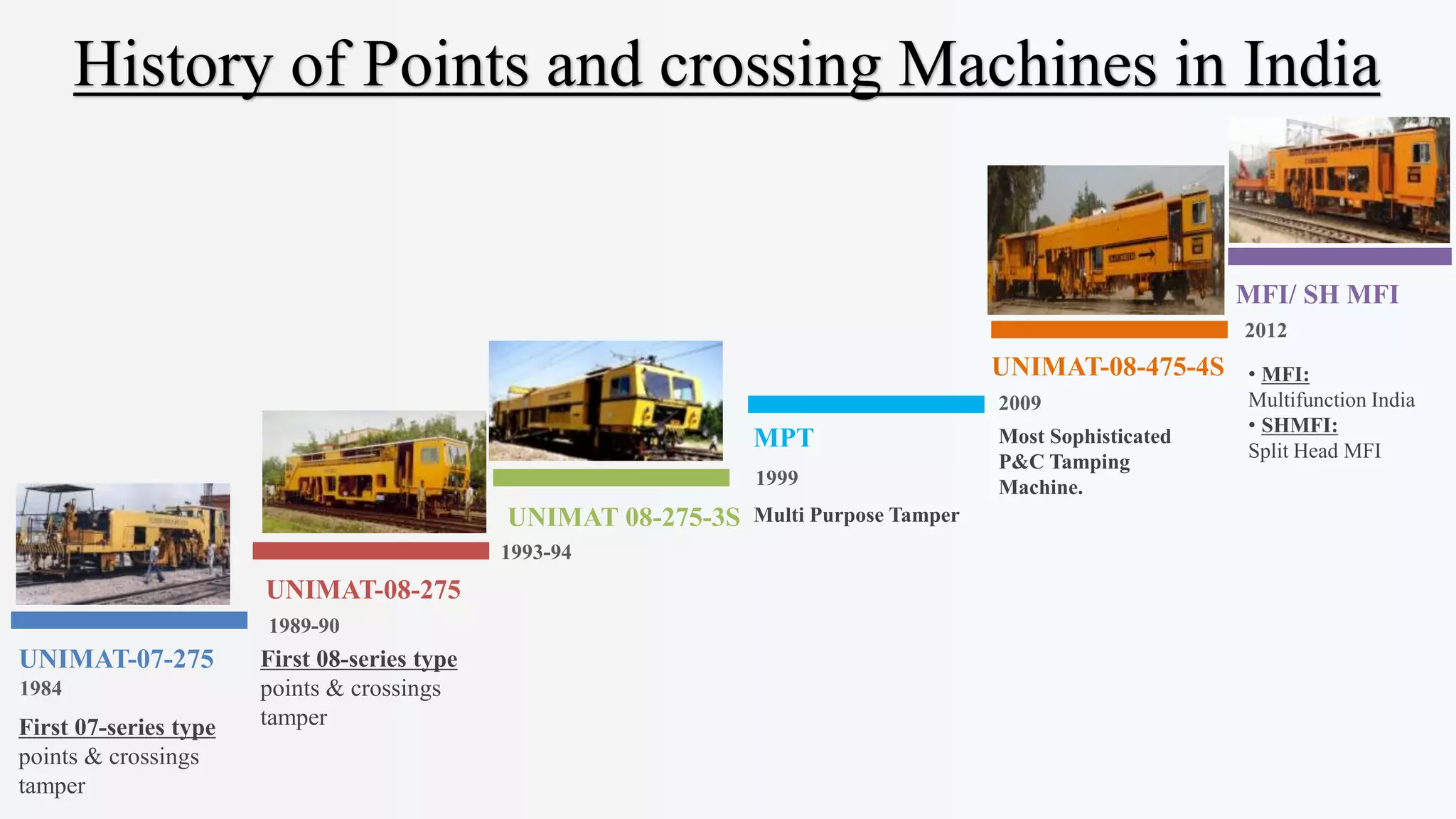 History of Points and crossing Machines in India

UNIMAT-07-275
1984

First 07-series type points & crossings tamper

UNIMAT-08-275
1989-90

First 08-series type points & crossings tamper

UNIMAT 08-275-3S
1993-94

MPT
1999
Multi Purpose Tamper

UNIMAT-08-475-4S
2009
Most Sophisticated P&C Tamping Machine.

MFI/ SH MFI
2012

• MFI: Multifunction India
• SHMFI: Split Head MFI